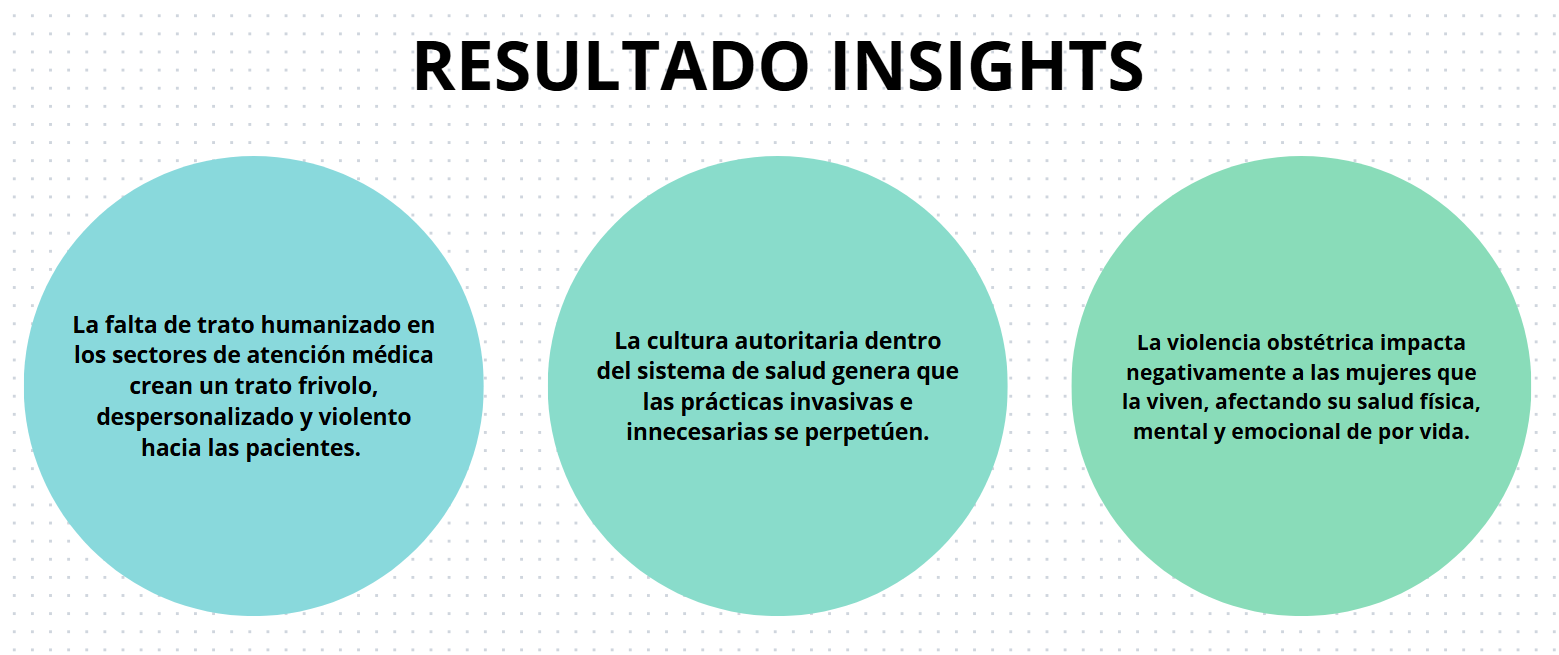 RESULTADO INSIGHTS

La falta de trato humanizado en los sectores de atención médica crean un trato frivolo, despersonalizado y violento hacia las pacientes.

La cultura autoritaria dentro del sistema de salud genera que las prácticas invasivas e innecesarias se perpetúen.

La violencia obstétrica impacta negativamente a las mujeres que la viven, afectando su salud física, mental y emocional de por vida.